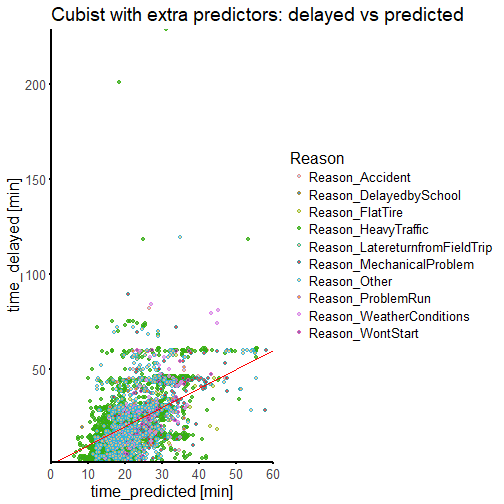 Cubist with extra predictors: delayed vs predicted

time_delayed [min]

200
150
100
50

0
10
20
30
40
50
60

time_predicted [min]

Reason
Reason_Accident
Reason_DelayedbySchool
Reason_FlatTire
Reason_HeavyTraffic
Reason_LatereturnfromFieldTrip
Reason_MechanicalProblem
Reason_Other
Reason_ProblemRun
Reason_WeatherConditions
Reason_WontStart